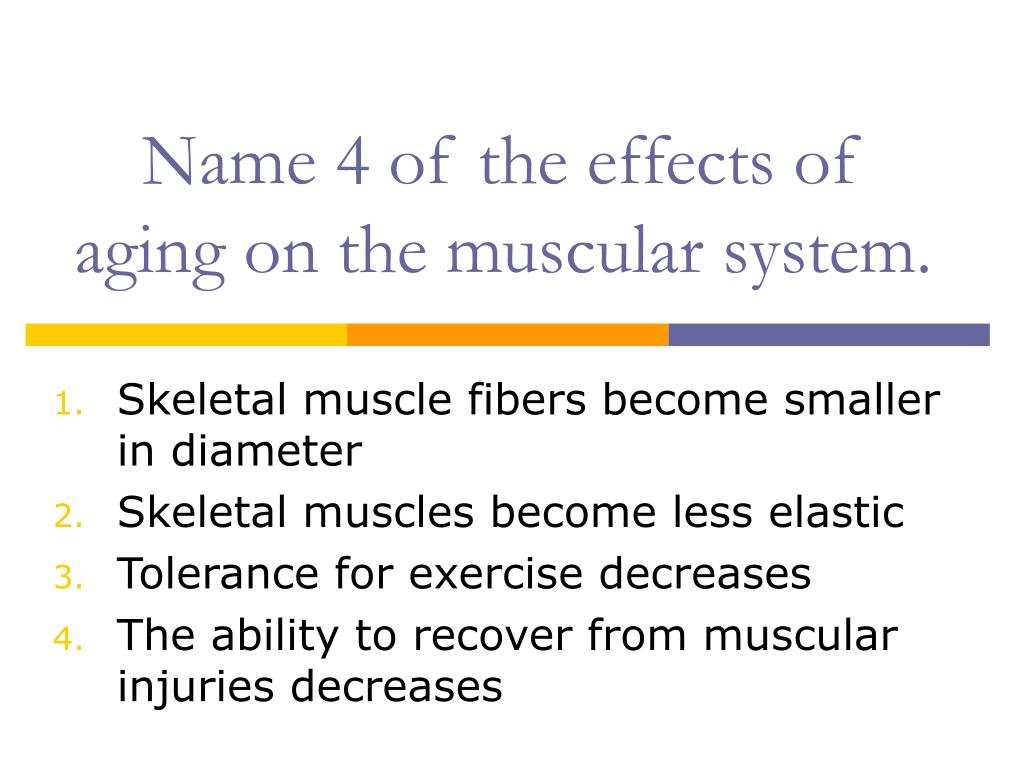 Name 4 of the effects of aging on the muscular system.

1. Skeletal muscle fibers become smaller in diameter
2. Skeletal muscles become less elastic
3. Tolerance for exercise decreases
4. The ability to recover from muscular injuries decreases